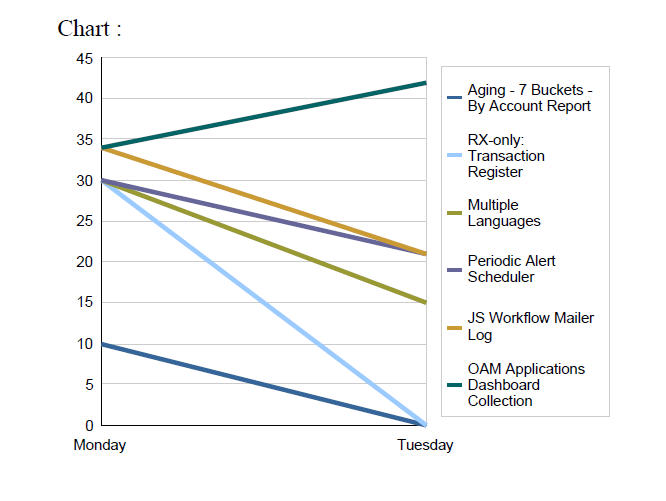 Chart :

45
40
35
30
25
20
15
10
5
0

Monday
Tuesday

Aging - 7 Buckets - By Account Report
RX-only: Transaction Register
Multiple Languages
Periodic Alert Scheduler
JS Workflow Mailer Log
OAM Applications Dashboard Collection